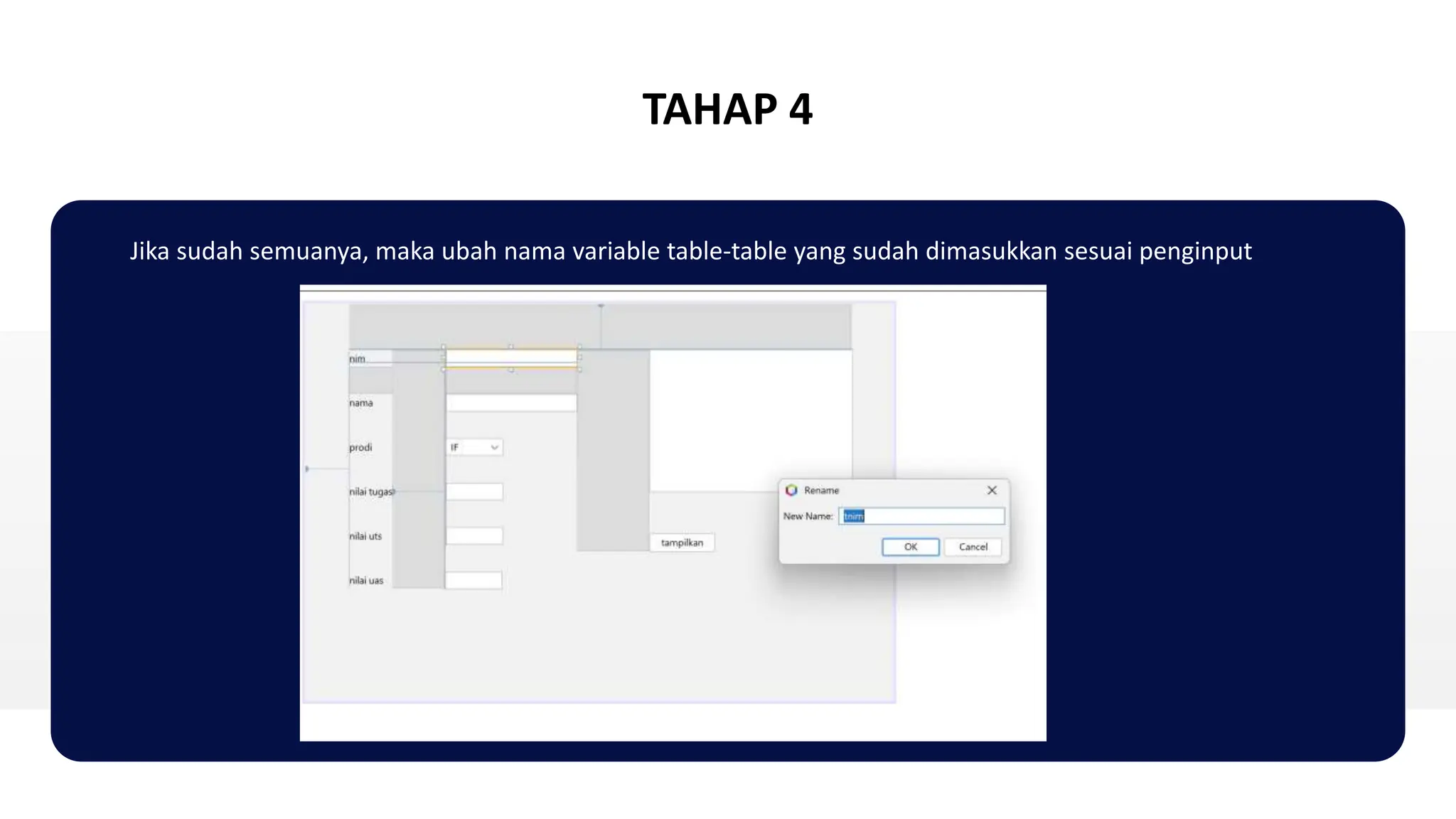 TAHAP 4

Jika sudah semuanya, maka ubah nama variable table-table yang sudah dimasukkan sesuai penginput

nim

nama

prodi

IF

nilai tugas

nilai uts

nilai uas

tampilkan

Rename

New Name: tnim

OK

Cancel